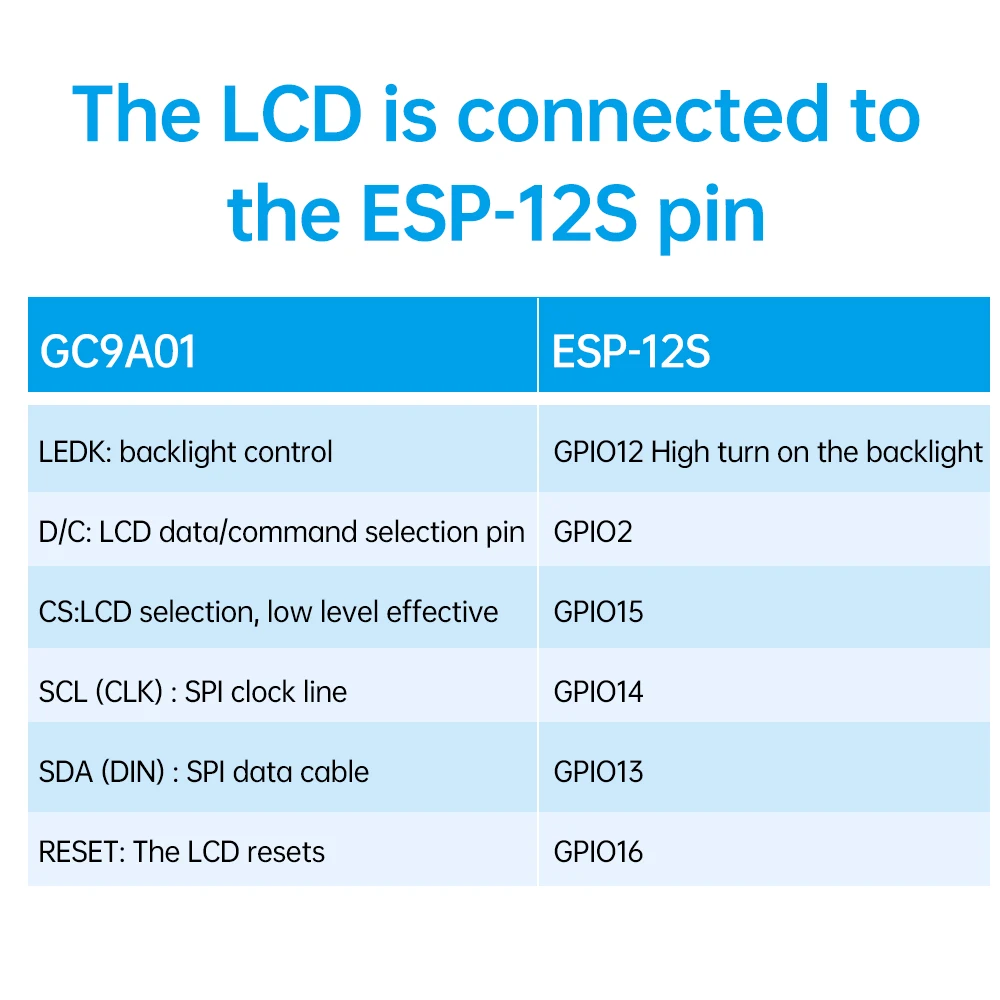 The LCD is connected to the ESP-12S pin

| GC9A01 | ESP-12S |
|---|---|
| LEDK: backlight control | GPIO12 High turn on the backlight |
| D/C: LCD data/command selection pin | GPIO2 |
| CS:LCD selection, low level effective | GPIO15 |
| SCL (CLK) : SPI clock line | GPIO14 |
| SDA (DIN) : SPI data cable | GPIO13 |
| RESET: The LCD resets | GPIO16 |